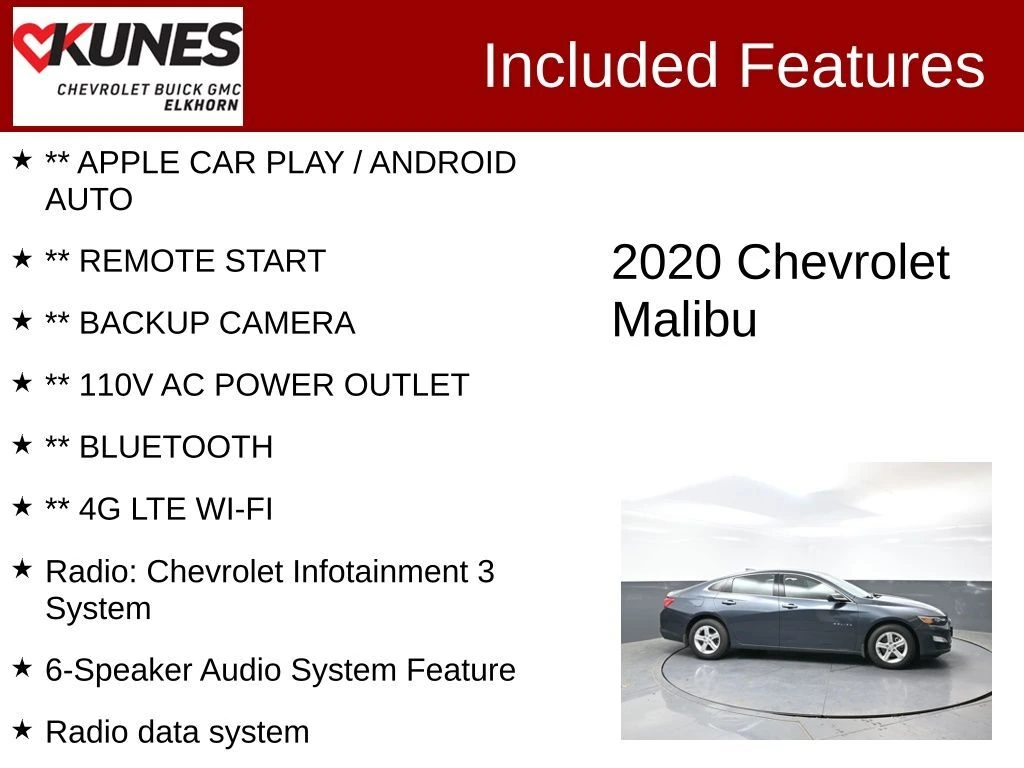 KUNES
CHEVROLET BUICK GMC
ELKHORN

Included Features

★ ** APPLE CAR PLAY / ANDROID AUTO

★ ** REMOTE START

★ ** BACKUP CAMERA

★ ** 110V AC POWER OUTLET

★ ** BLUETOOTH

★ ** 4G LTE WI-FI

★ Radio: Chevrolet Infotainment 3 System

★ 6-Speaker Audio System Feature

★ Radio data system

2020 Chevrolet Malibu